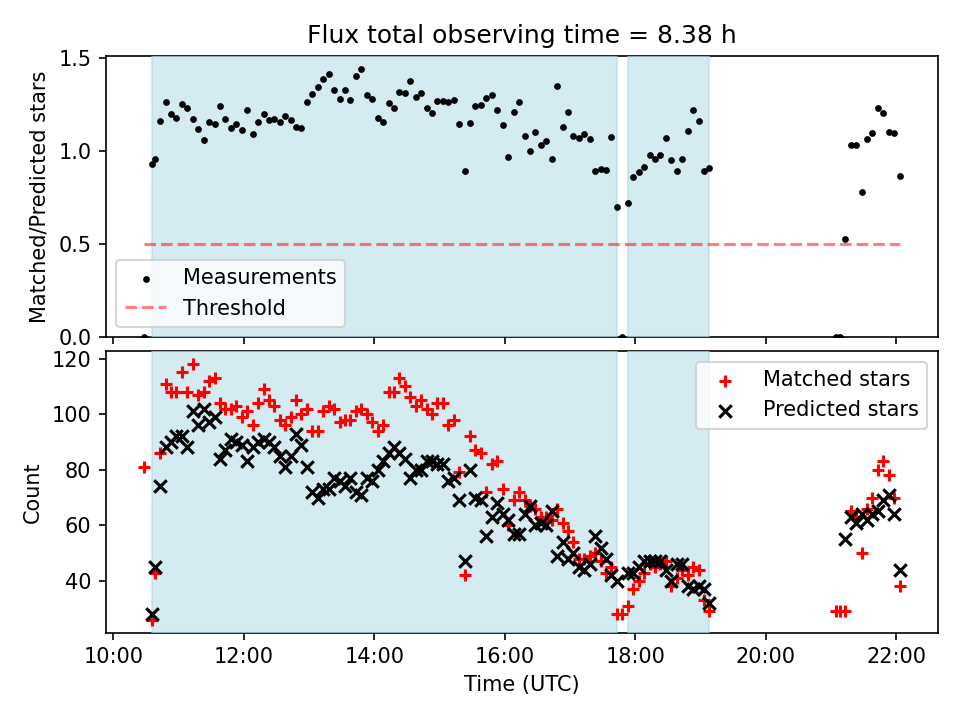 Flux total observing time = 8.38 h

Matched/Predicted stars

1.5
1.0
0.5
0.0

Measurements
Threshold

Count

120
100
80
60
40

Matched stars
Predicted stars

10:00
12:00
14:00
16:00
18:00
20:00
22:00

Time (UTC)